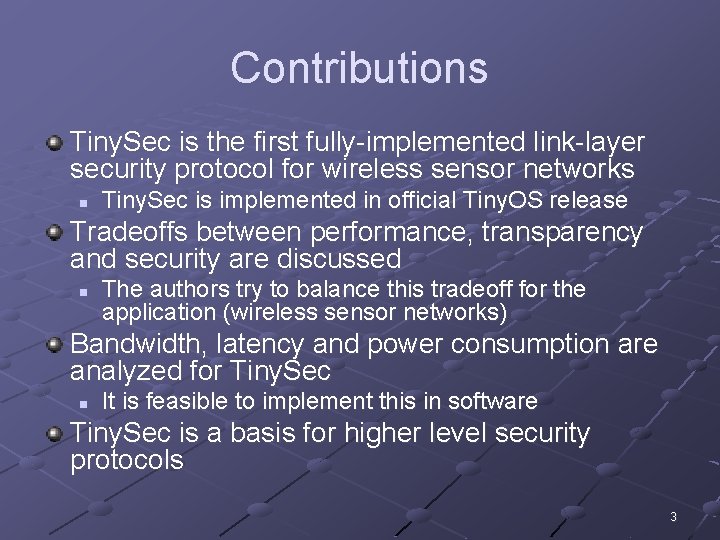 Contributions

TinySec is the first fully-implemented link-layer security protocol for wireless sensor networks

TinySec is implemented in official TinyOS release

Tradeoffs between performance, transparency and security are discussed

The authors try to balance this tradeoff for the application (wireless sensor networks)

Bandwidth, latency and power consumption are analyzed for TinySec

It is feasible to implement this in software

TinySec is a basis for higher level security protocols

3